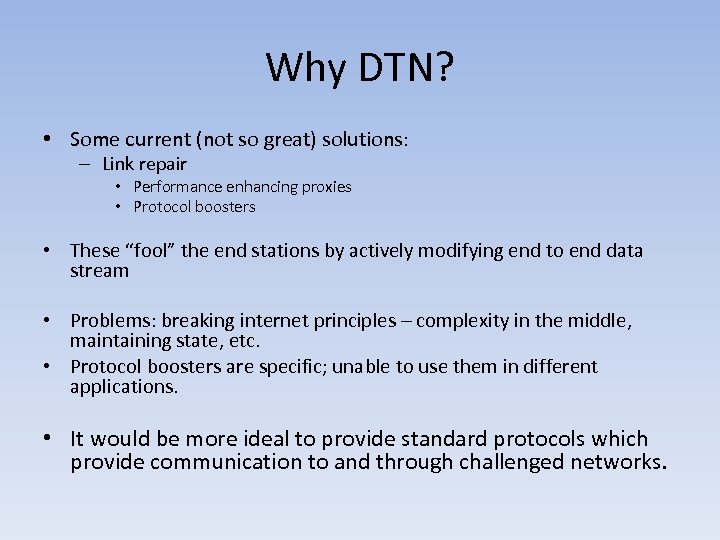 Why DTN?

• Some current (not so great) solutions:
– Link repair
• Performance enhancing proxies
• Protocol boosters

• These “fool” the end stations by actively modifying end to end data stream

• Problems: breaking internet principles – complexity in the middle, maintaining state, etc.
• Protocol boosters are specific; unable to use them in different applications.

• It would be more ideal to provide standard protocols which provide communication to and through challenged networks.